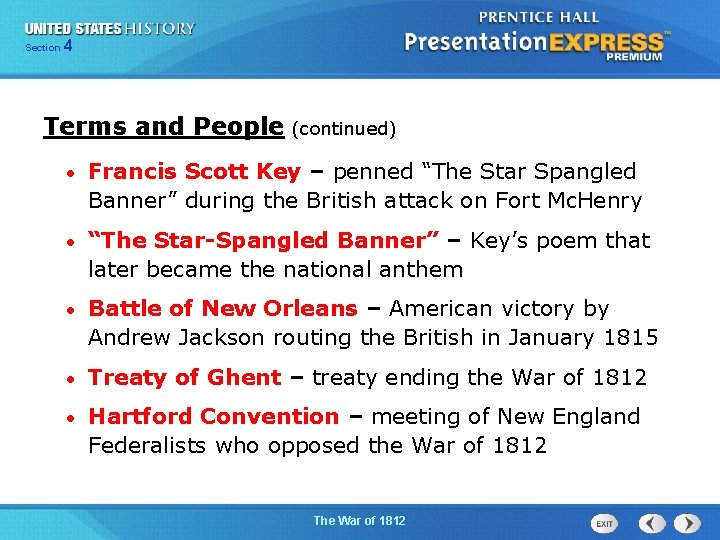 UNITED STATES HISTORY
Section 4

PRENTICE HALL
PresentationEXPRESS™
PREMIUM

Terms and People (continued)

• Francis Scott Key – penned “The Star Spangled Banner” during the British attack on Fort McHenry

• “The Star-Spangled Banner” – Key’s poem that later became the national anthem

• Battle of New Orleans – American victory by Andrew Jackson routing the British in January 1815

• Treaty of Ghent – treaty ending the War of 1812

• Hartford Convention – meeting of New England Federalists who opposed the War of 1812

The War of 1812

EXIT